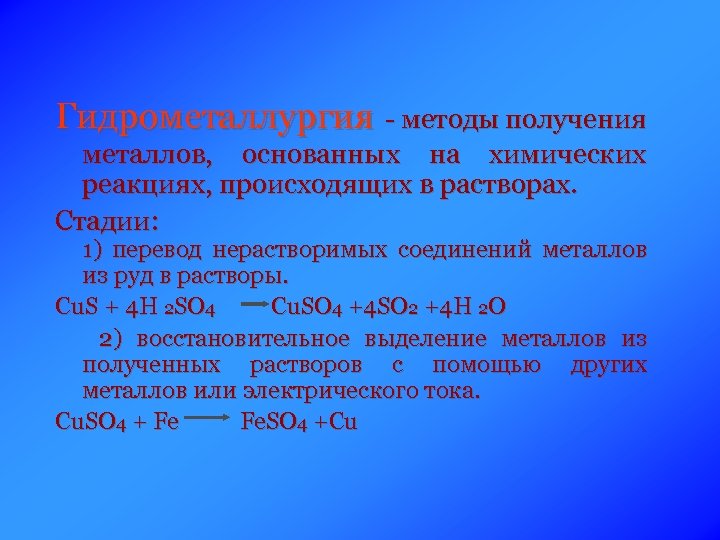 Гидрометаллургия - методы получения металлов, основанных на химических реакциях, происходящих в растворах.

Стадии:

1) перевод нерастворимых соединений металлов из руд в растворы.

$CuS + 4H_2SO_4 \rightarrow CuSO_4 + 4SO_2 + 4H_2O$

2) восстановительное выделение металлов из полученных растворов с помощью других металлов или электрического тока.

$CuSO_4 + Fe \rightarrow FeSO_4 + Cu$